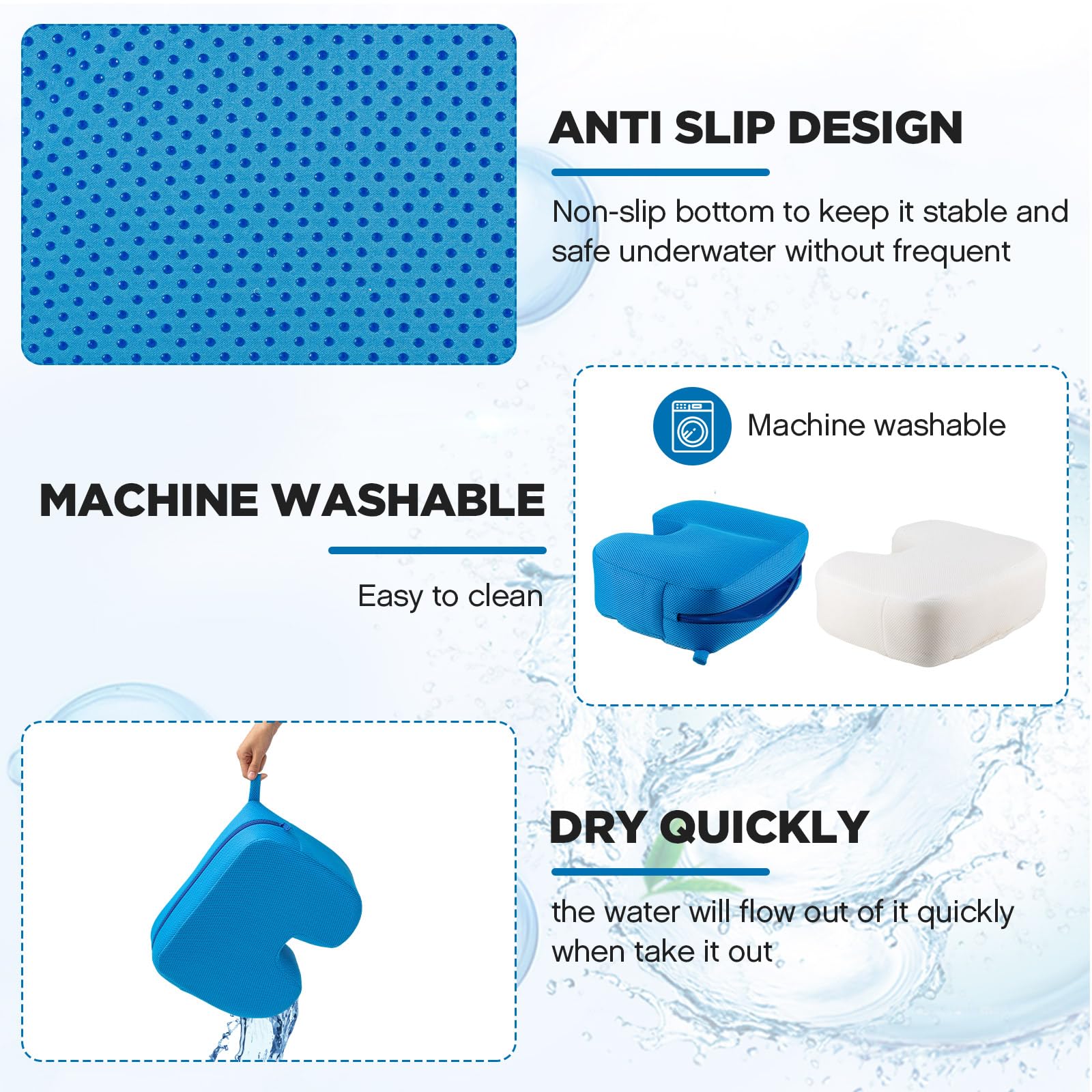 ANTI SLIP DESIGN

Non-slip bottom to keep it stable and safe underwater without frequent

Machine washable

MACHINE WASHABLE

Easy to clean

DRY QUICKLY

the water will flow out of it quickly when take it out